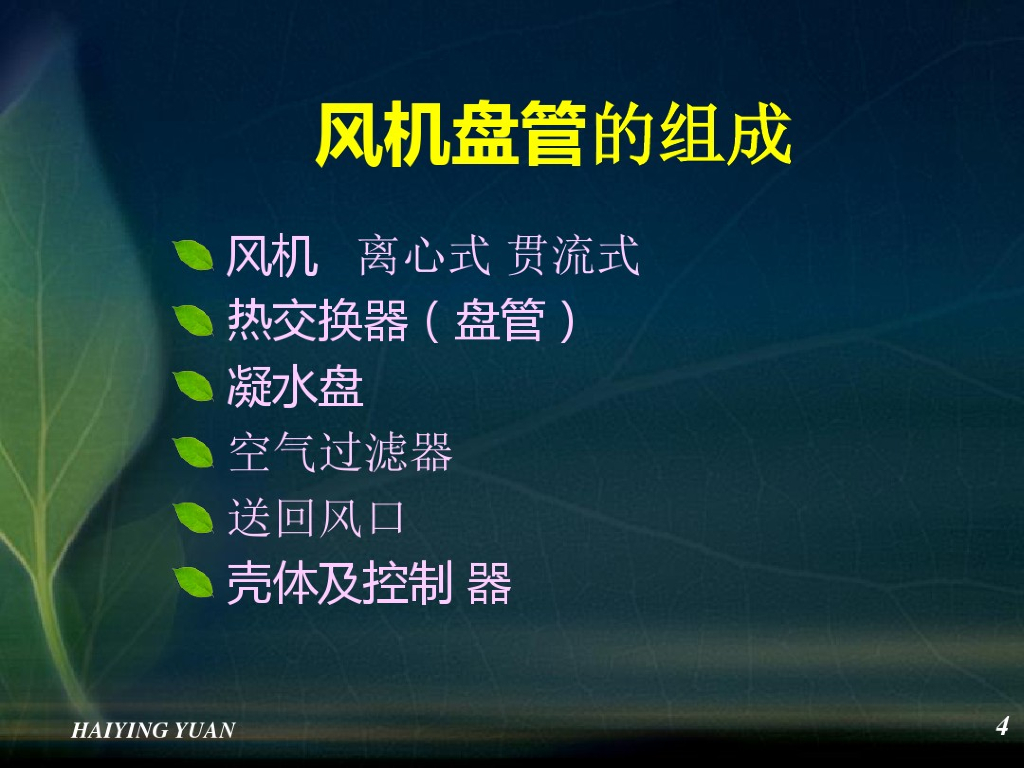 风机盘管的组成

风机　离心式 贯流式
热交换器（盘管）
凝水盘
空气过滤器
送回风口
壳体及控制 器

HAIYING YUAN

4